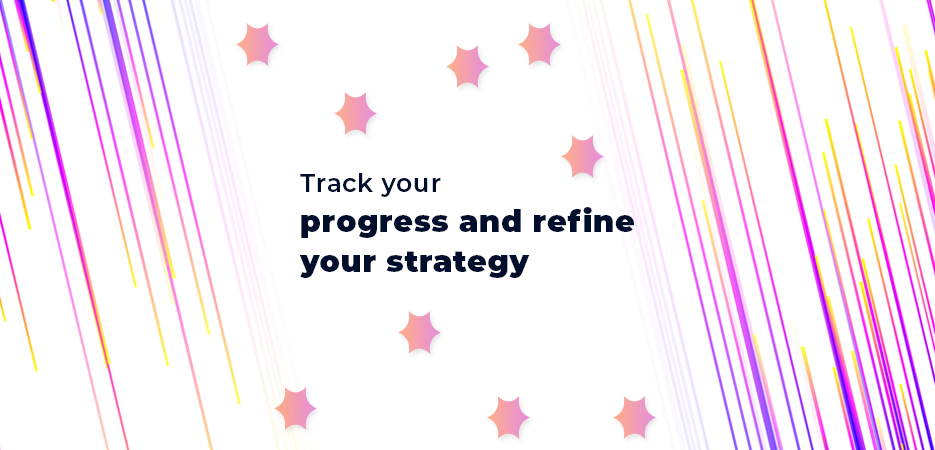 Track your
progress and refine your strategy